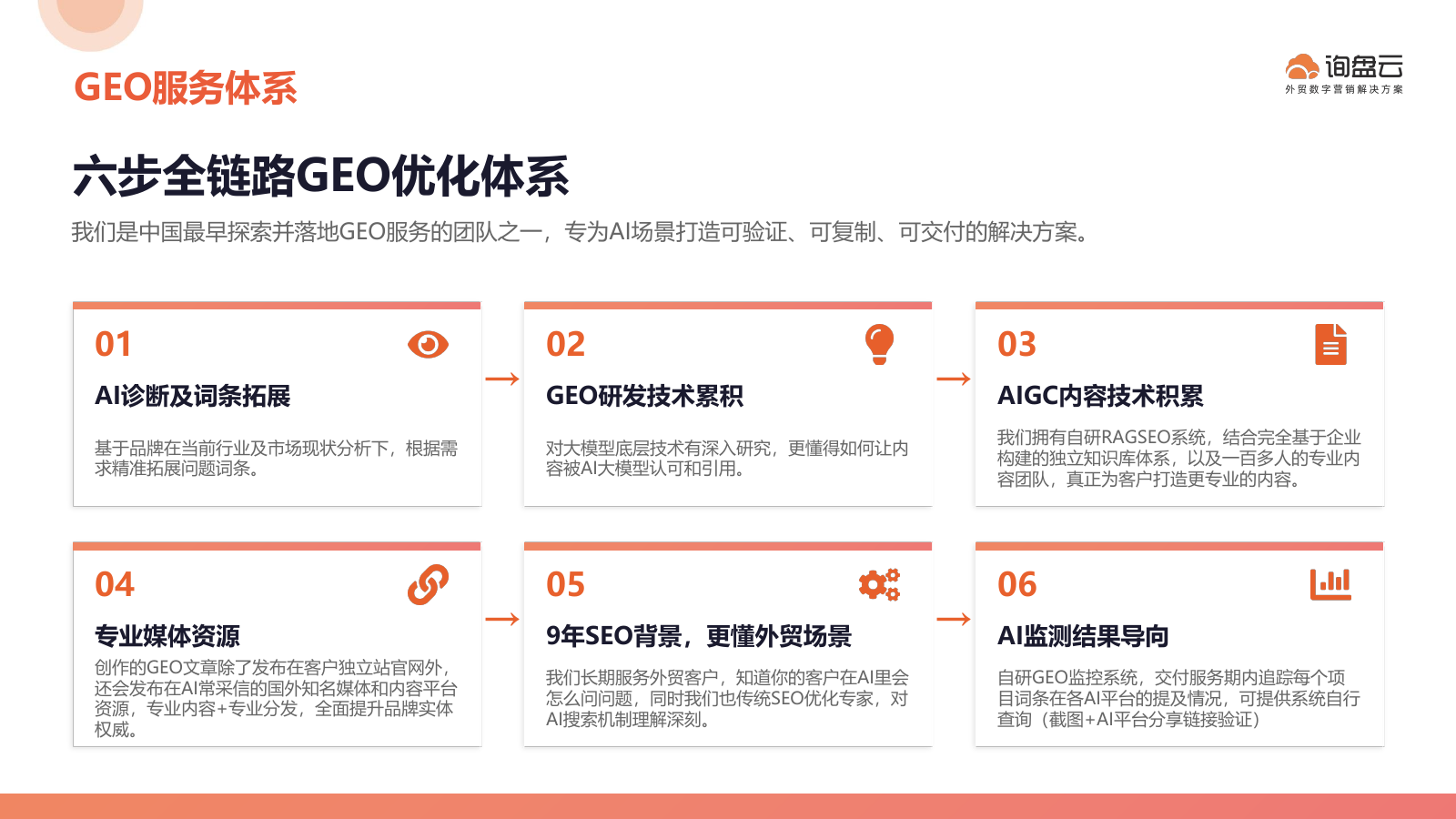 GEO服务体系

询盘云
外贸数字营销解决方案

六步全链路GEO优化体系

我们是中国最早探索并落地GEO服务的团队之一，专为AI场景打造可验证、可复制、可交付的解决方案。

01
AI诊断及词条拓展
基于品牌在当前行业及市场现状分析下，根据需求精准拓展问题词条。

02
GEO研发技术累积
对大模型底层技术有深入研究，更懂得如何让内容被AI大模型认可和引用。

03
AIGC内容技术积累
我们拥有自研RAGSEO系统，结合完全基于企业构建的独立知识库体系，以及一百多人的专业内容团队，真正为客户打造更专业的内容。

04
专业媒体资源
创作的GEO文章除了发布在客户独立站官网外，还会发布在AI常采信的国外知名媒体和内容平台资源，专业内容+专业分发，全面提升品牌实体权威。

05
9年SEO背景，更懂外贸场景
我们长期服务外贸客户，知道你的客户在AI里会怎么问问题，同时我们也传统SEO优化专家，对AI搜索机制理解深刻。

06
AI监测结果导向
自研GEO监控系统，交付服务期内追踪每个项目词条在各AI平台的提及情况，可提供系统自行查询（截图+AI平台分享链接验证）